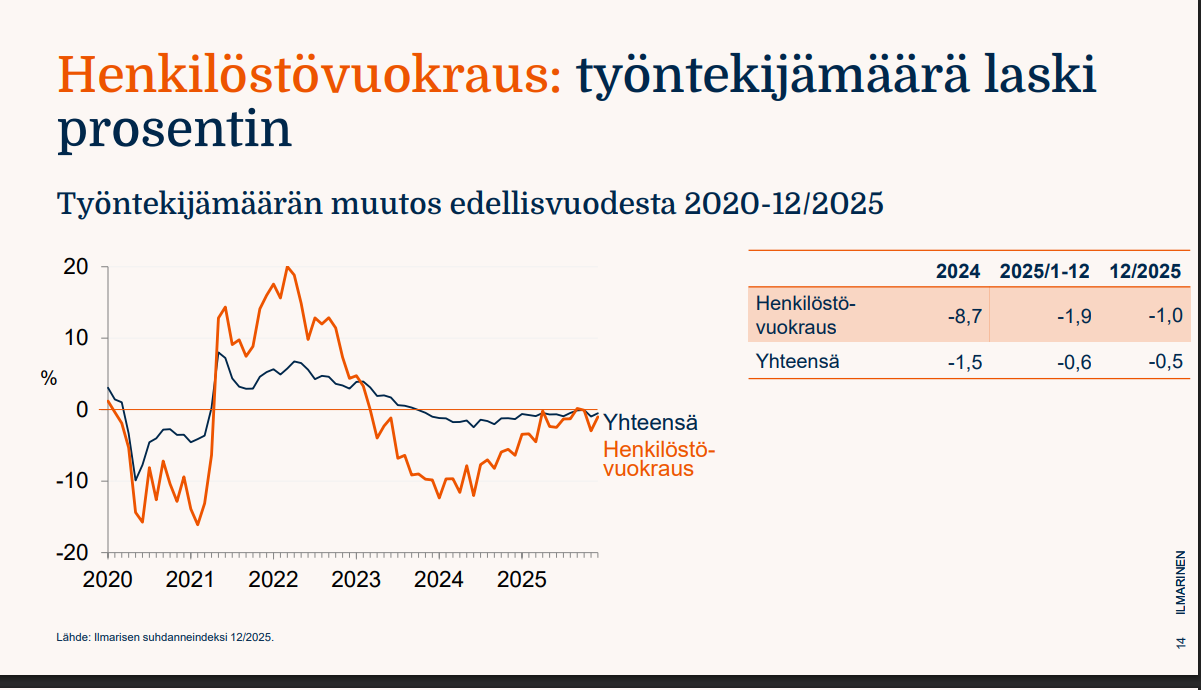 Henkilöstövuokraus: työntekijämäärä laski prosentin

Työntekijämäärän muutos edellisvuodesta 2020-12/2025

20
10
%
0
-10
-20
2020 2021 2022 2023 2024 2025
Yhteensä
Henkilöstövuokraus

| | 2024 | 2025/1-12 | 12/2025 |
|---|---|---|---|
| Henkilöstövuokraus | -8,7 | -1,9 | -1,0 |
| Yhteensä | -1,5 | -0,6 | -0,5 |

Lähde: Ilmarisen suhdanneindeksi 12/2025.

ILMARINEN

14